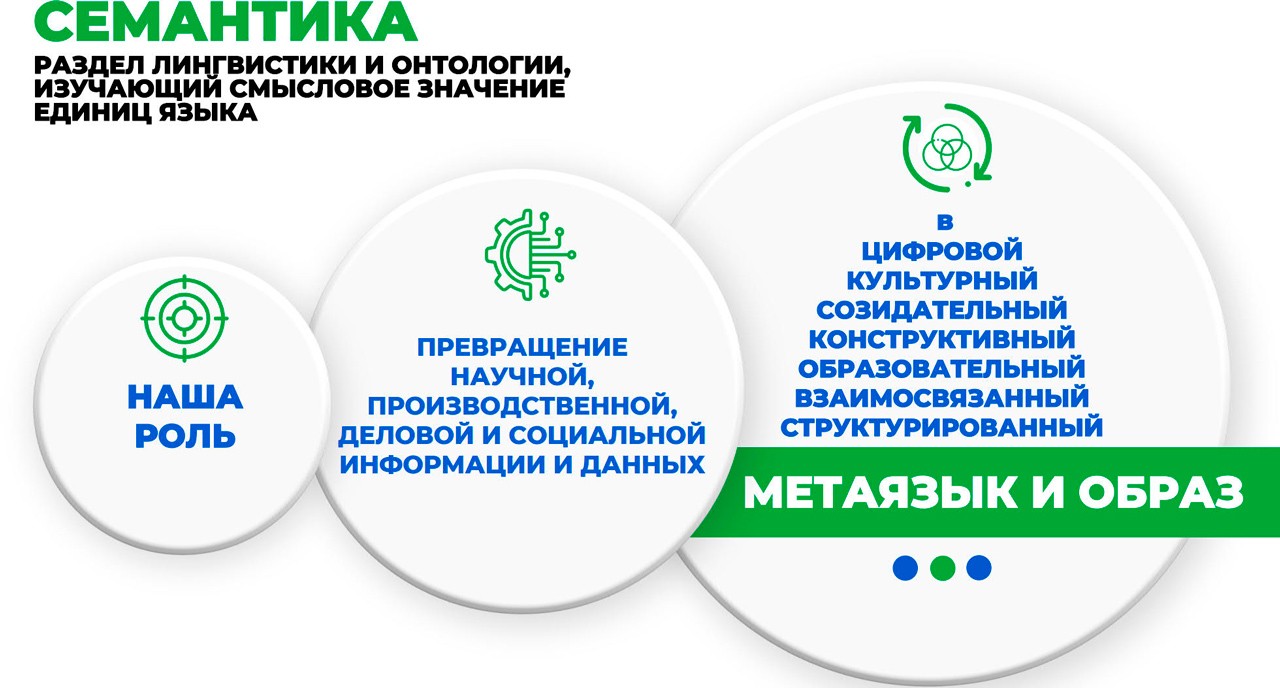 СЕМАНТИКА

РАЗДЕЛ ЛИНГВИСТИКИ И ОНТОЛОГИИ, ИЗУЧАЮЩИЙ СМЫСЛОВОЕ ЗНАЧЕНИЕ ЕДИНИЦ ЯЗЫКА

НАША РОЛЬ

ПРЕВРАЩЕНИЕ НАУЧНОЙ, ПРОИЗВОДСТВЕННОЙ, ДЕЛОВОЙ И СОЦИАЛЬНОЙ ИНФОРМАЦИИ И ДАННЫХ

В
ЦИФРОВОЙ
КУЛЬТУРНЫЙ
СОЗИДАТЕЛЬНЫЙ
КОНСТРУКТИВНЫЙ
ОБРАЗОВАТЕЛЬНЫЙ
ВЗАИМОСВЯЗАННЫЙ
СТРУКТУРИРОВАННЫЙ

МЕТАЯЗЫК И ОБРАЗ